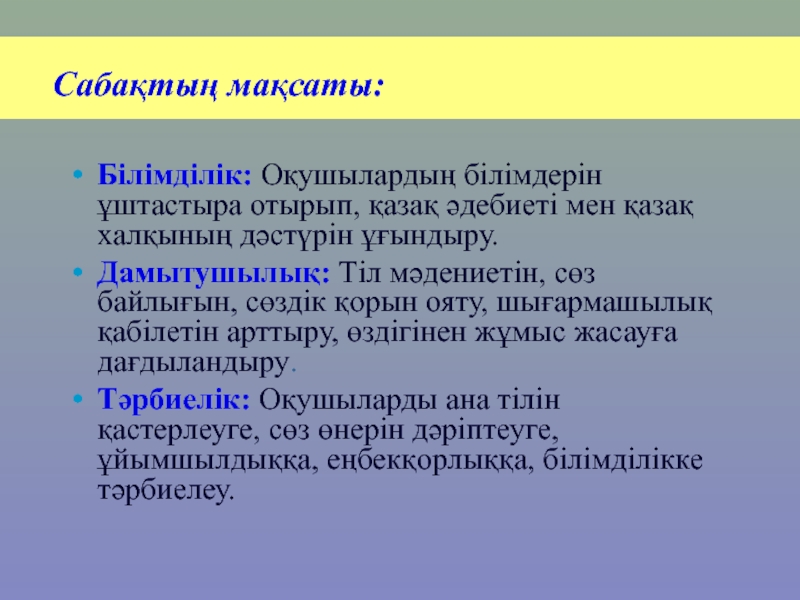 Сабақтың мақсаты:

• Білімділік: Оқушылардың білімдерін ұштастыра отырып, қазақ әдебиеті мен қазақ халқының дәстүрін ұғындыру.

• Дамытушылық: Тіл мәдениетін, сөз байлығын, сөздік қорын ояту, шығармашылық қабілетін арттыру, өздігінен жұмыс жасауға дағдыландыру.

• Тәрбиелік: Оқушыларды ана тілін қастерлеуге, сөз өнерін дәріптеуге, ұйымшылдыққа, еңбекқорлыққа, білімділікке тәрбиелеу.